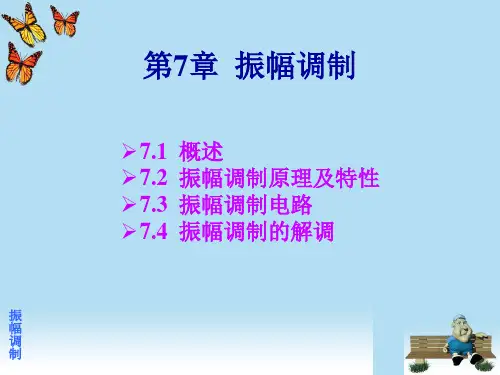 第7章 振幅调制

➢7.1 概述
➢7.2 振幅调制原理及特性
➢7.3 振幅调制电路
➢7.4 振幅调制的解调

振幅调制